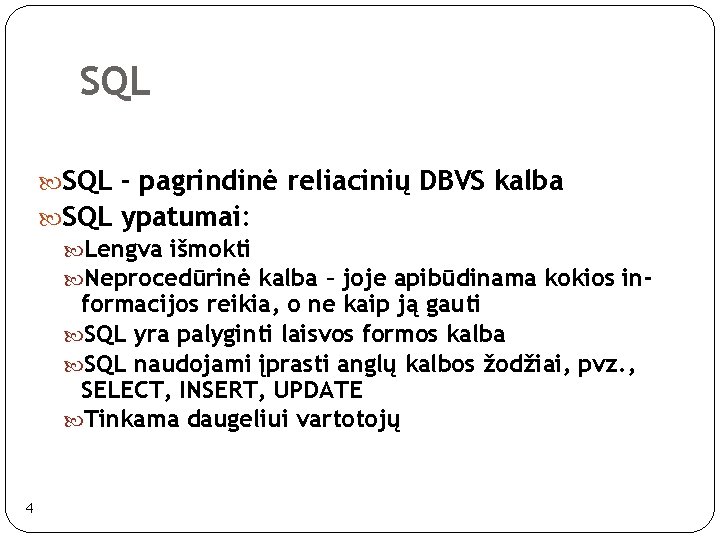 SQL

SQL - pagrindinė reliacinių DBVS kalba
SQL ypatumai:
Lengva išmokti
Neprocedūrinė kalba – joje apibūdinama kokios informacijos reikia, o ne kaip ją gauti
SQL yra palyginti laisvos formos kalba
SQL naudojami įprasti anglų kalbos žodžiai, pvz., SELECT, INSERT, UPDATE
Tinkama daugeliui vartotojų

4